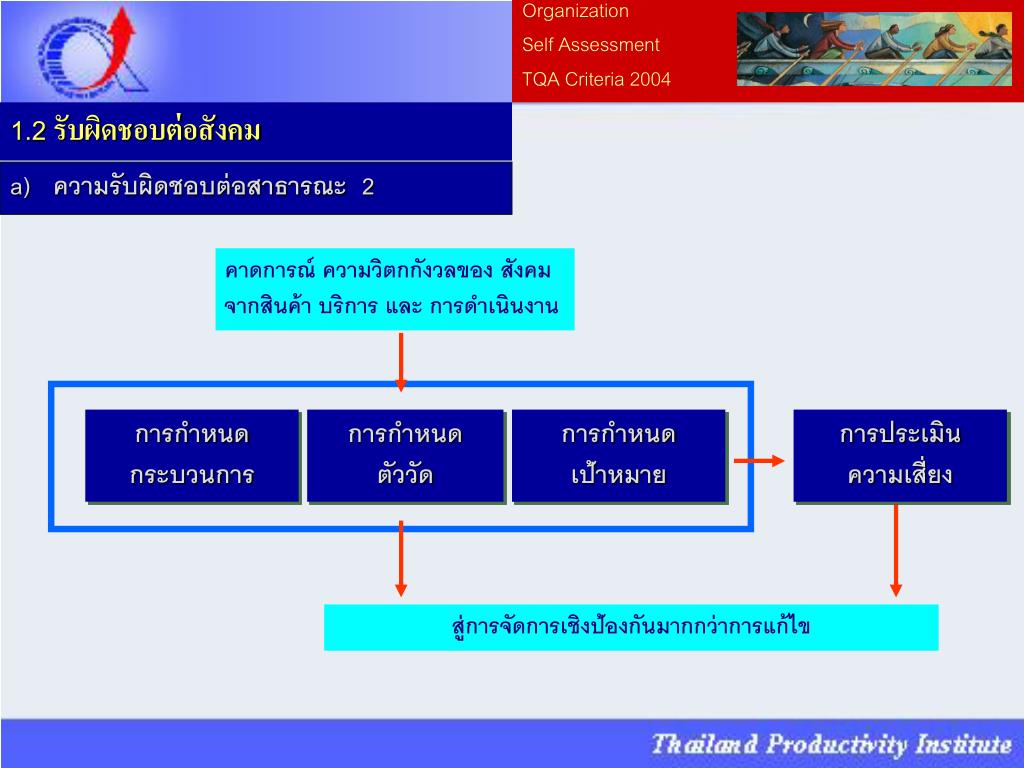 Organization
Self Assessment
TQA Criteria 2004

1.2 รับผิดชอบต่อสังคม

a) ความรับผิดชอบต่อสาธารณะ 2

คาดการณ์ ความวิตกกังวลของ สังคม จากสินค้า บริการ และ การดำเนินงาน

การกำหนด กระบวนการ

การกำหนด ตัววัด

การกำหนด เป้าหมาย

การประเมิน ความเสี่ยง

สู่การจัดการเชิงป้องกันมากกว่าการแก้ไข

Thailand Productivity Institute